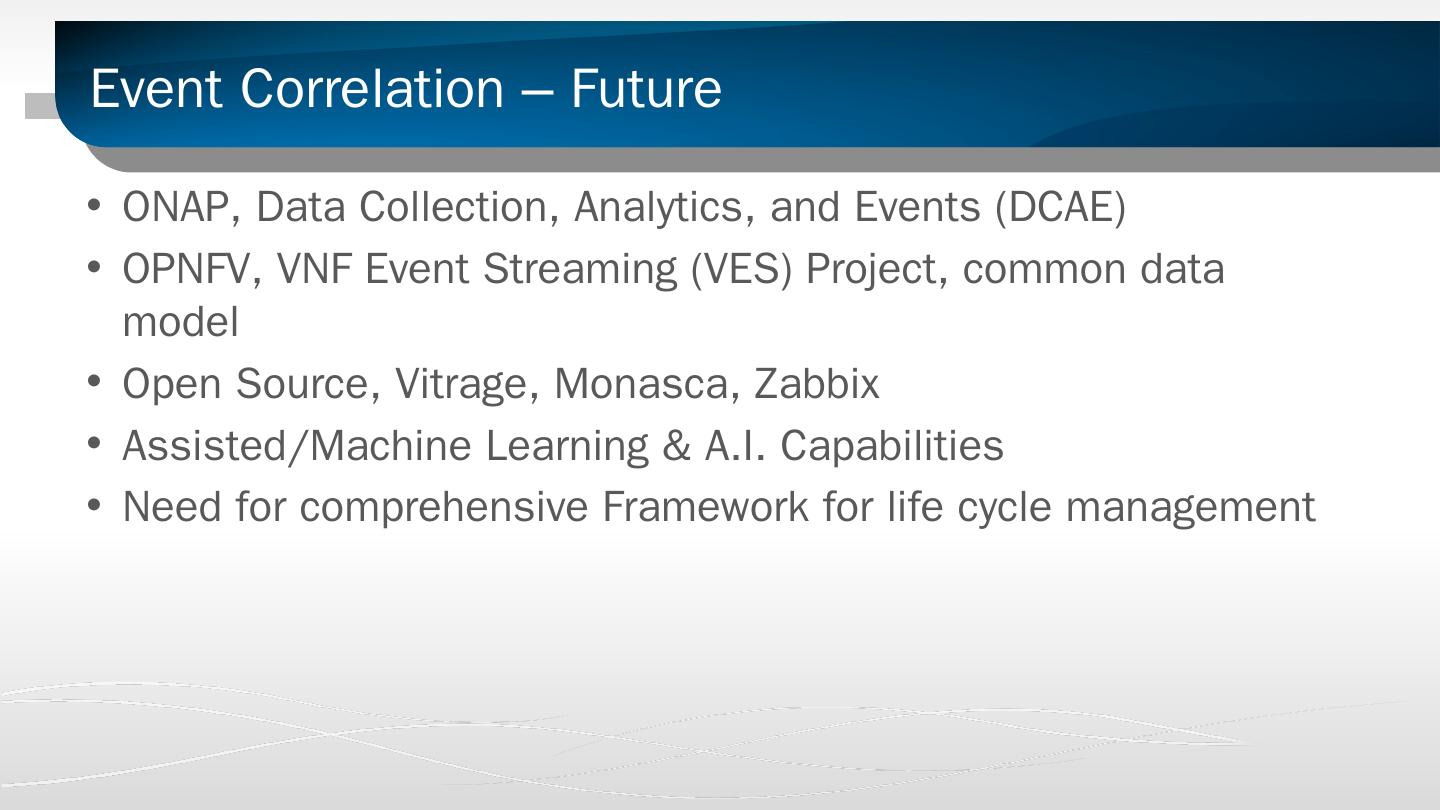 Event Correlation – Future

• ONAP, Data Collection, Analytics, and Events (DCAE)
• OPNFV, VNF Event Streaming (VES) Project, common data model
• Open Source, Vitrage, Monasca, Zabbix
• Assisted/Machine Learning & A.I. Capabilities
• Need for comprehensive Framework for life cycle management